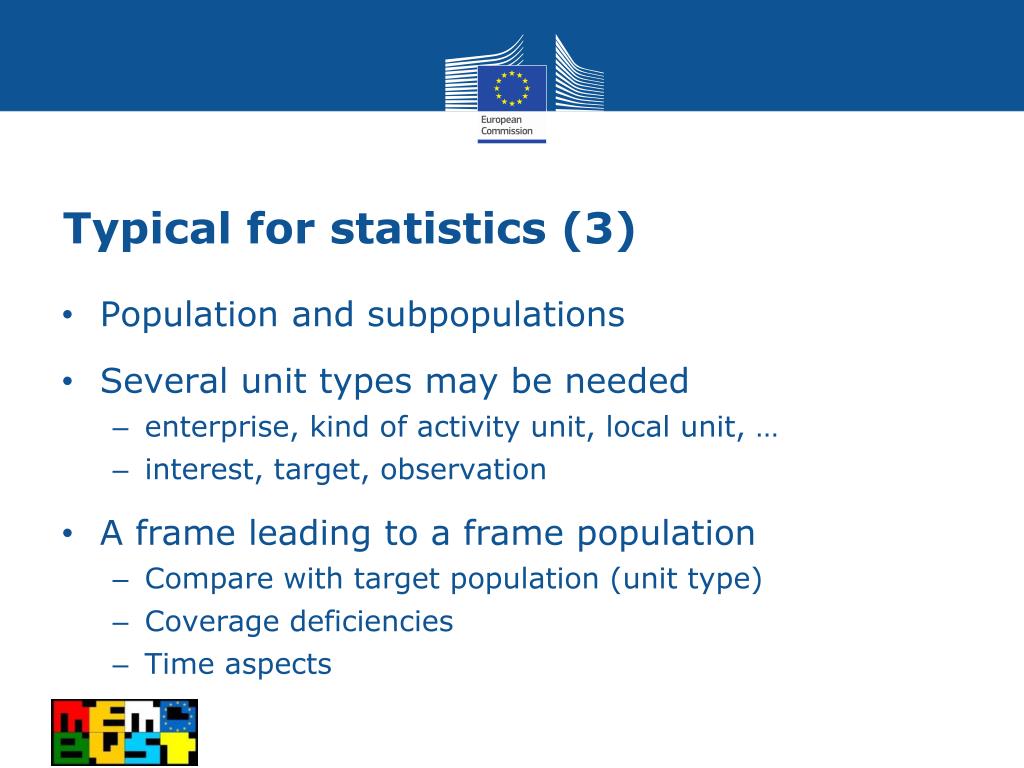 European Commission

Typical for statistics (3)

• Population and subpopulations

• Several unit types may be needed
– enterprise, kind of activity unit, local unit, …
– interest, target, observation

• A frame leading to a frame population
– Compare with target population (unit type)
– Coverage deficiencies
– Time aspects

MEMO BUST